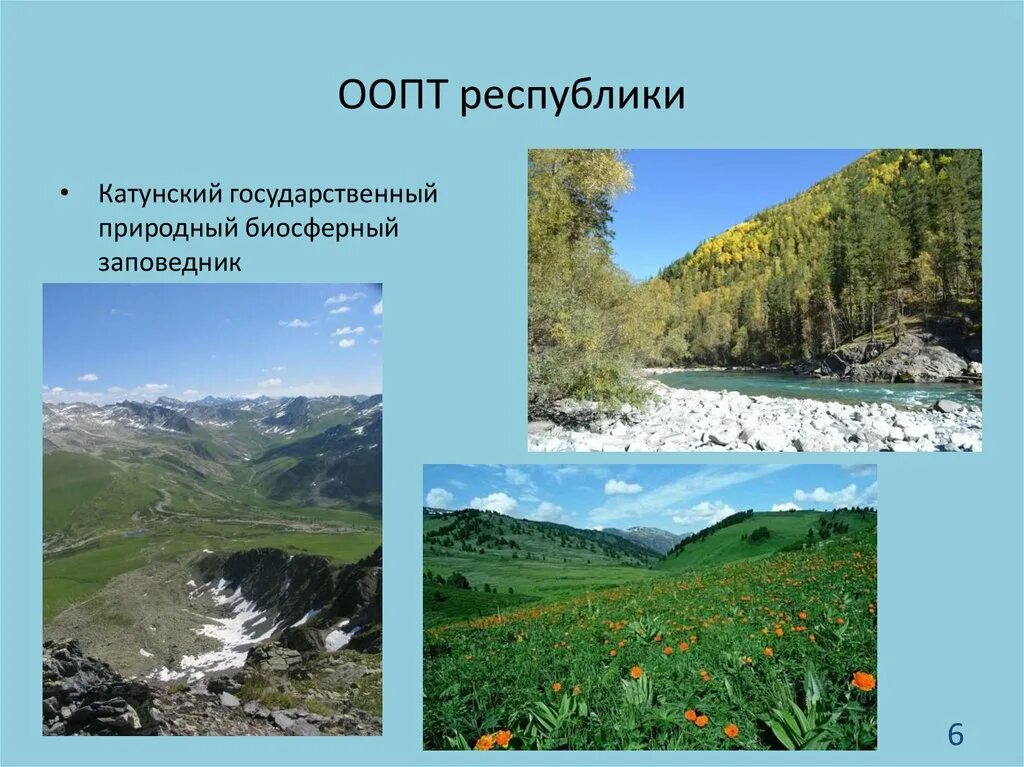 ООПТ республики

• Катунский государственный природный биосферный заповедник

6